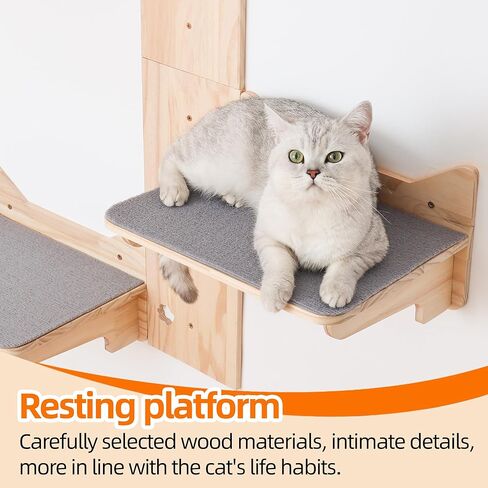 Resting platform

Carefully selected wood materials, intimate details, more in line with the cat's life habits.